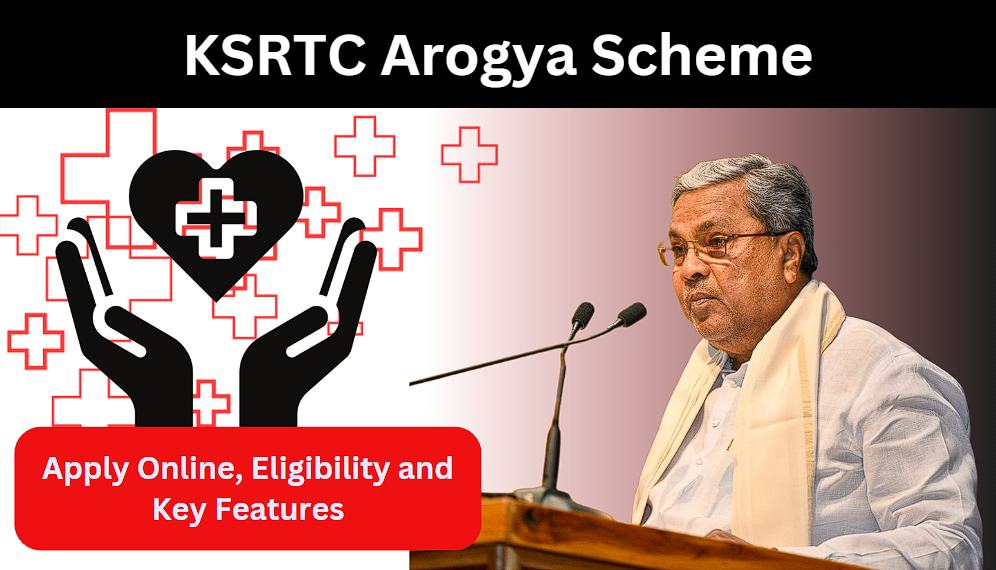 KSRTC Arogya Scheme

Apply Online, Eligibility and Key Features